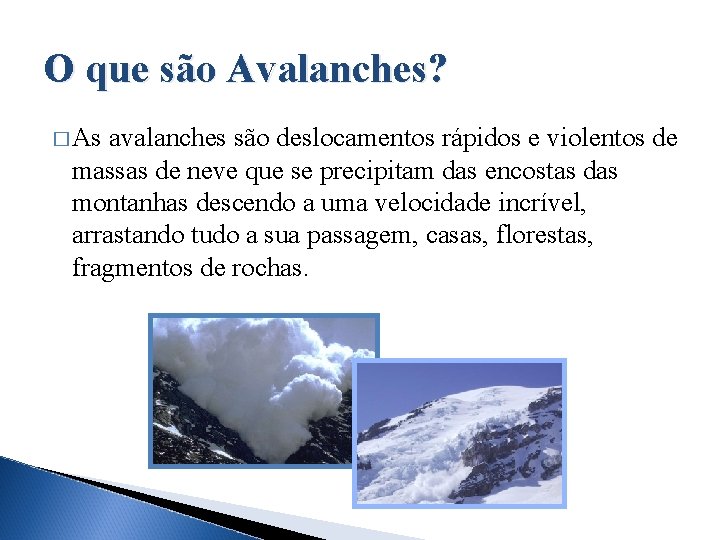 O que são Avalanches?

□ As avalanches são deslocamentos rápidos e violentos de massas de neve que se precipitam das encostas das montanhas descendo a uma velocidade incrível, arrastando tudo a sua passagem, casas, florestas, fragmentos de rochas.